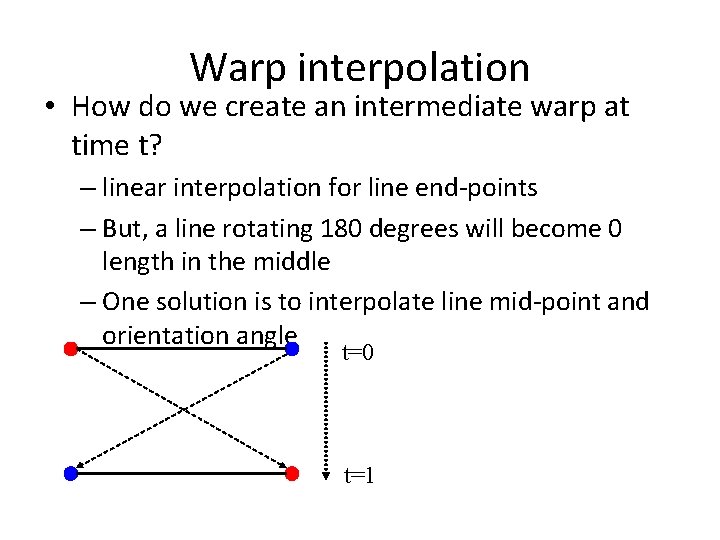 Warp interpolation

• How do we create an intermediate warp at time t?

– linear interpolation for line end-points

– But, a line rotating 180 degrees will become 0 length in the middle

– One solution is to interpolate line mid-point and orientation angle

t=0

t=1